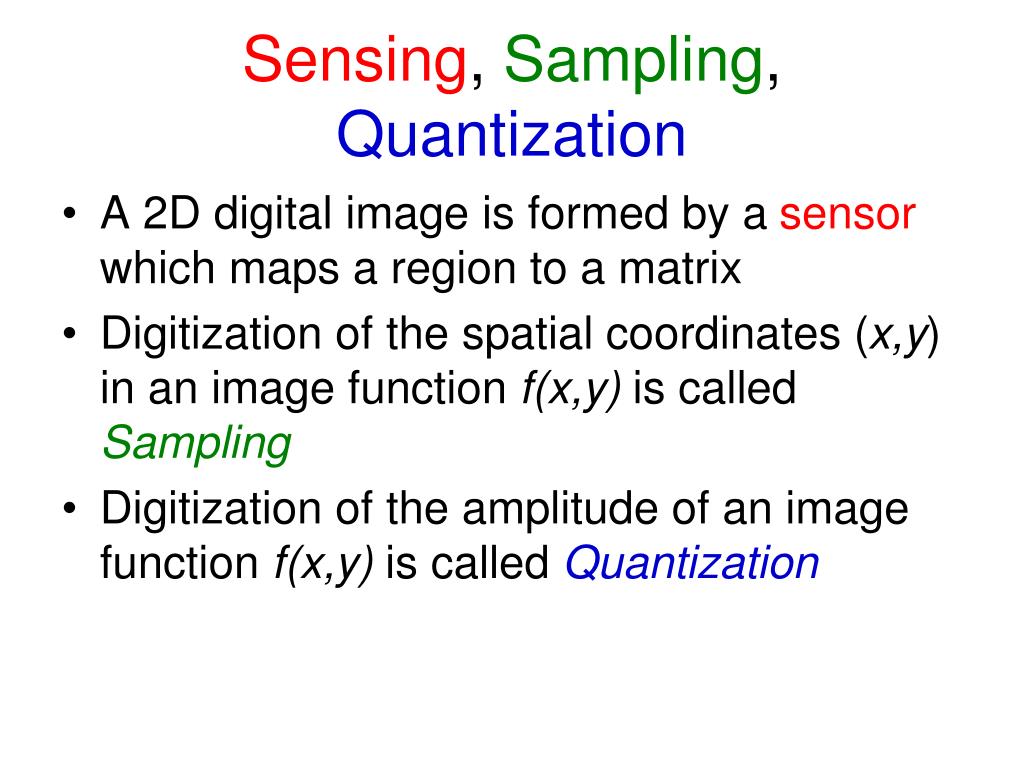 Sensing, Sampling, Quantization

• A 2D digital image is formed by a sensor which maps a region to a matrix
• Digitization of the spatial coordinates ($x,y$) in an image function $f(x,y)$ is called Sampling
• Digitization of the amplitude of an image function $f(x,y)$ is called Quantization